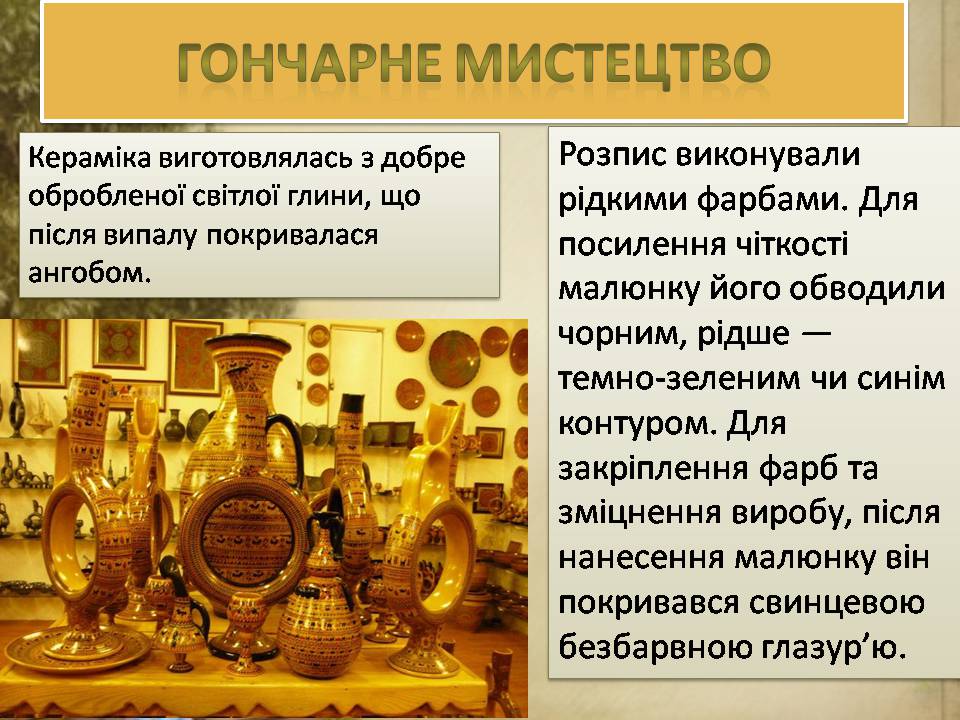 ГОНЧАРНЕ МИСТЕЦТВО

Кераміка виготовлялась з добре обробленої світлої глини, що після випалу покривалася ангобом.

Розпис виконували рідкими фарбами. Для посилення чіткості малюнку його обводили чорним, рідше — темно-зеленим чи синім контуром. Для закріплення фарб та зміцнення виробу, після нанесення малюнку він покривався свинцевою безбарвною глазур’ю.